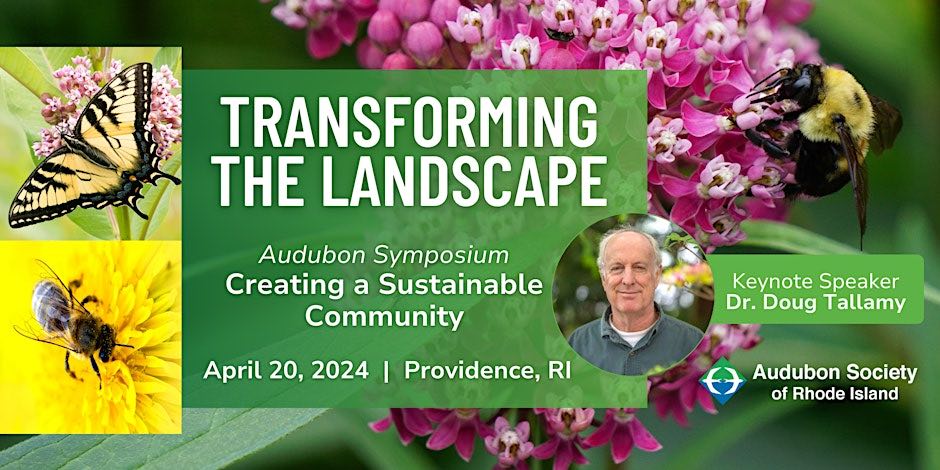 TRANSFORMING THE LANDSCAPE

Audubon Symposium
Creating a Sustainable Community

April 20, 2024 | Providence, RI

Keynote Speaker
Dr. Doug Tallamy

Audubon Society of Rhode Island